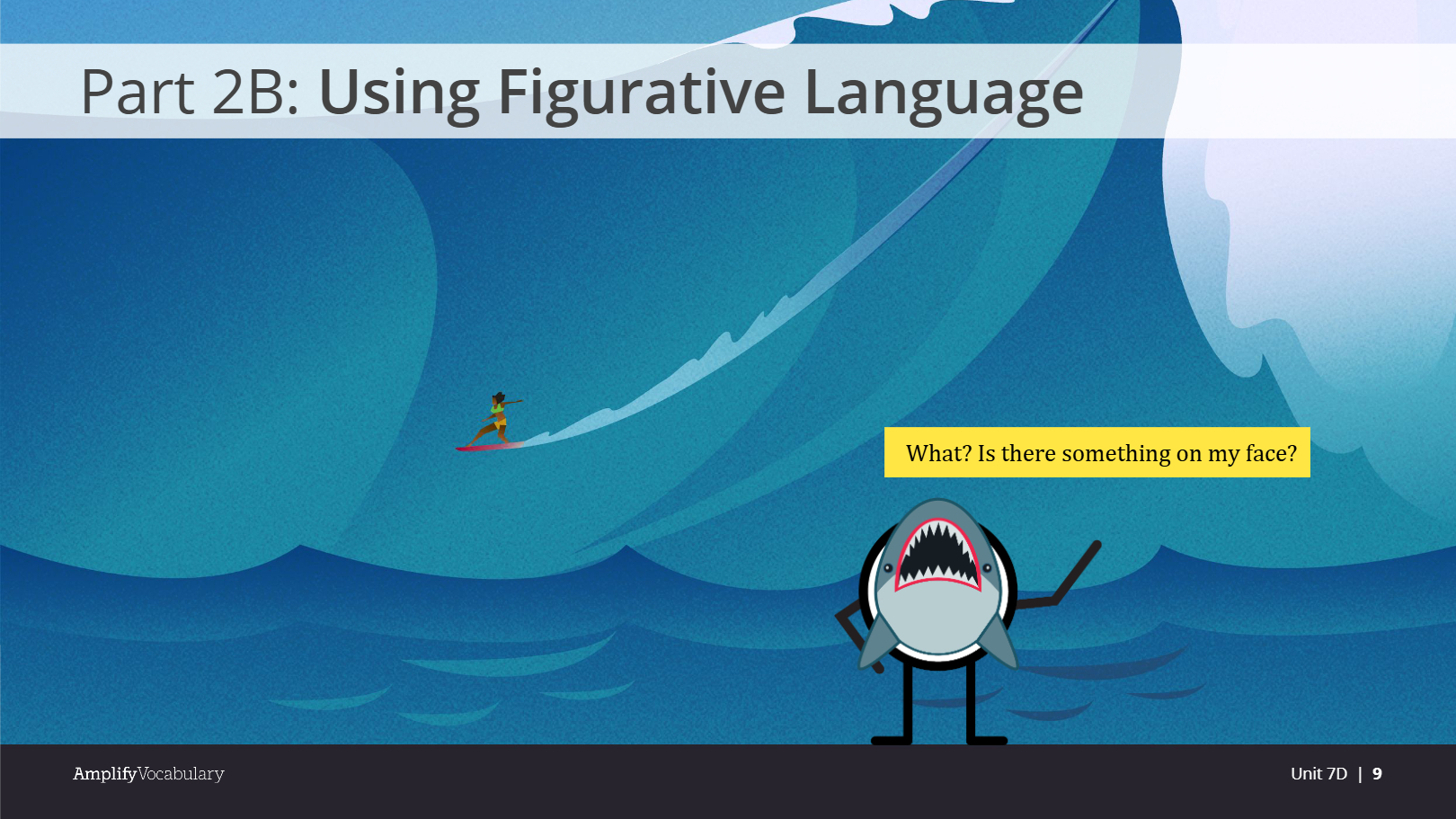 Part 2B: Using Figurative Language

What? Is there something on my face?

AmplifyVocabulary

Unit 7D | 9